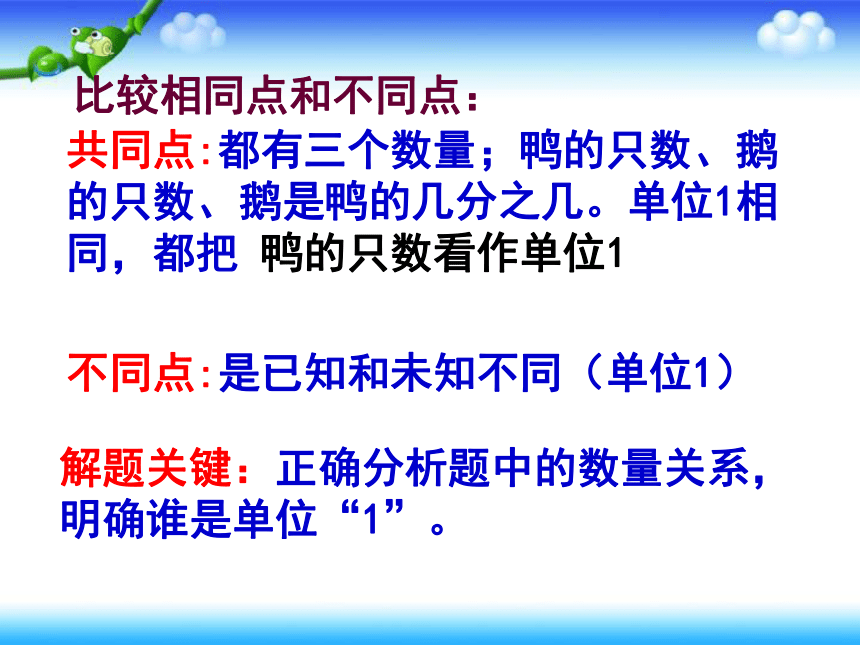 比较相同点和不同点：

共同点:都有三个数量；鸭的只数、鹅的只数、鹅是鸭的几分之几。单位1相同，都把 鸭的只数看作单位1

不同点:是已知和未知不同（单位1）

解题关键：正确分析题中的数量关系，明确谁是单位“1”。